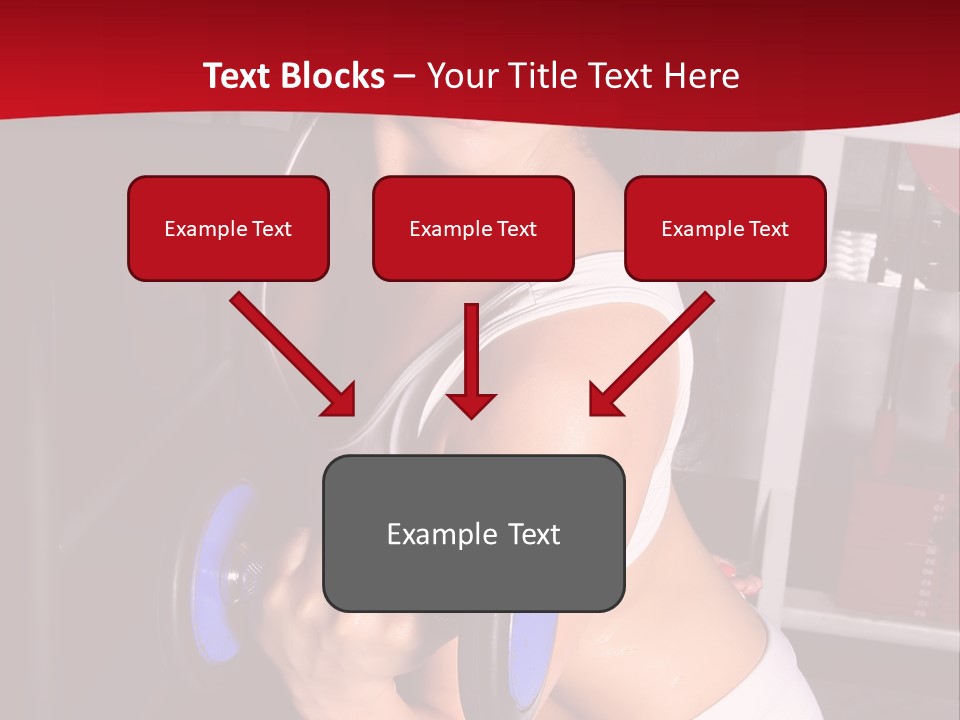 Text Blocks – Your Title Text Here

Example Text

Example Text

Example Text

Example Text